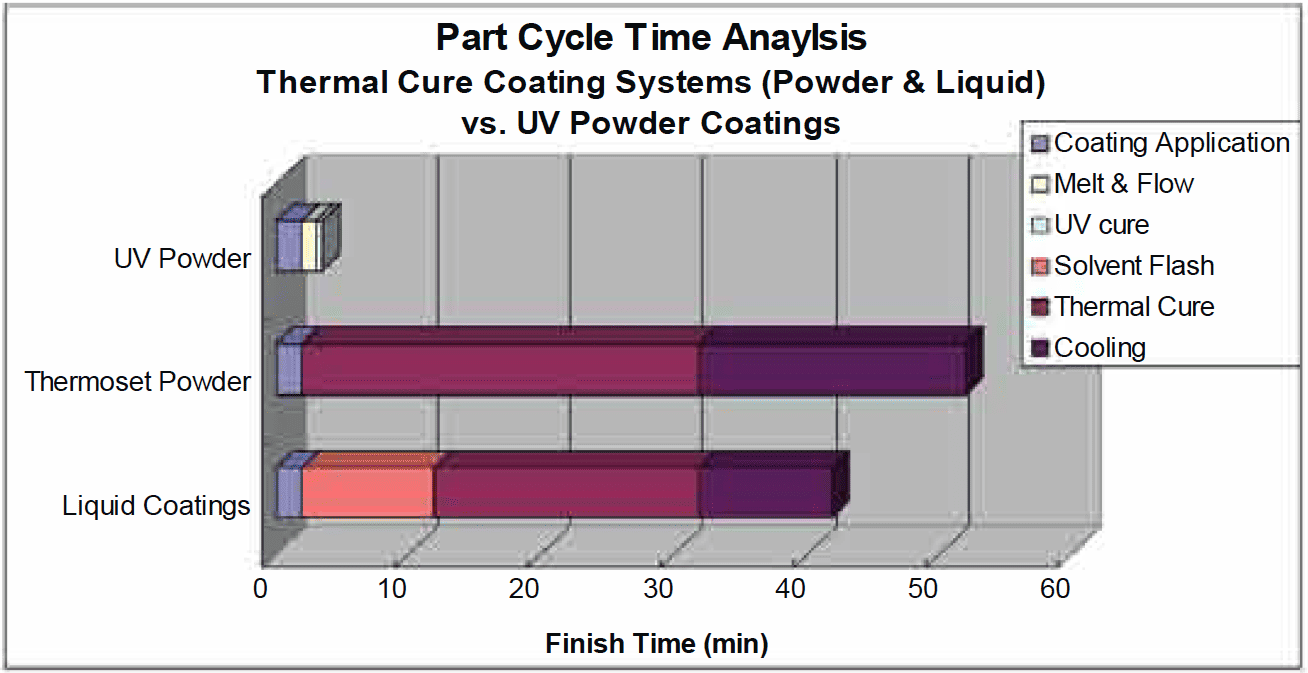 Part Cycle Time Anaylsis
Thermal Cure Coating Systems (Powder & Liquid)
vs. UV Powder Coatings

Coating Application
Melt & Flow
UV cure
Solvent Flash
Thermal Cure
Cooling

UV Powder
Thermoset Powder
Liquid Coatings

0 10 20 30 40 50 60

Finish Time (min)